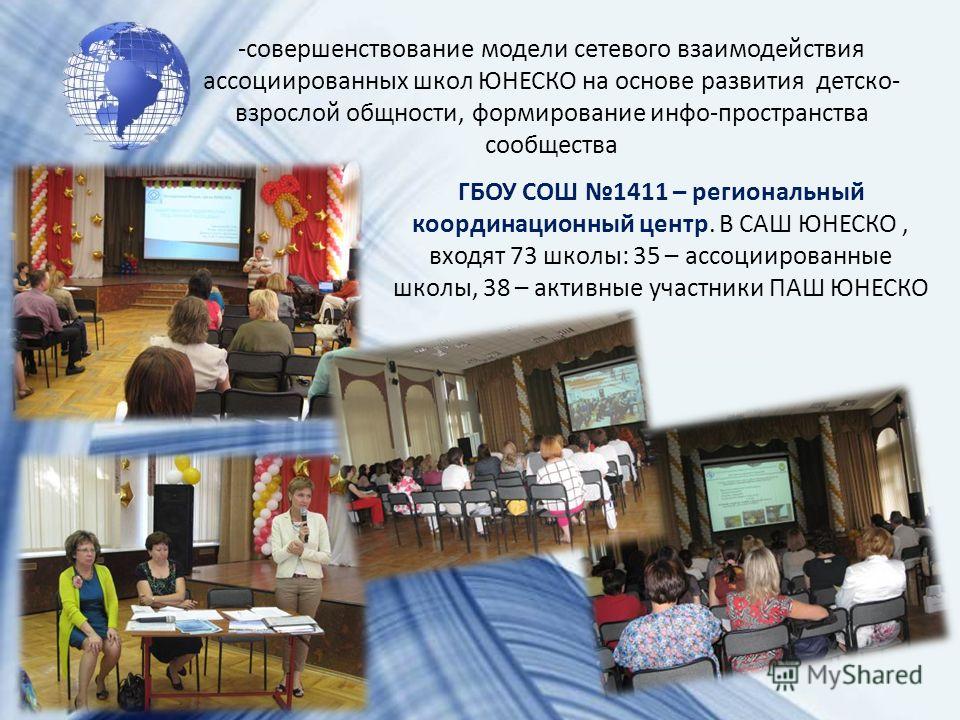 -совершенствование модели сетевого взаимодействия ассоциированных школ ЮНЕСКО на основе развития детско-взрослой общности, формирование инфо-пространства сообщества

ГБОУ СОШ №1411 – региональный координационный центр. В САШ ЮНЕСКО , входят 73 школы: 35 – ассоциированные школы, 38 – активные участники ПАШ ЮНЕСКО

MyShared